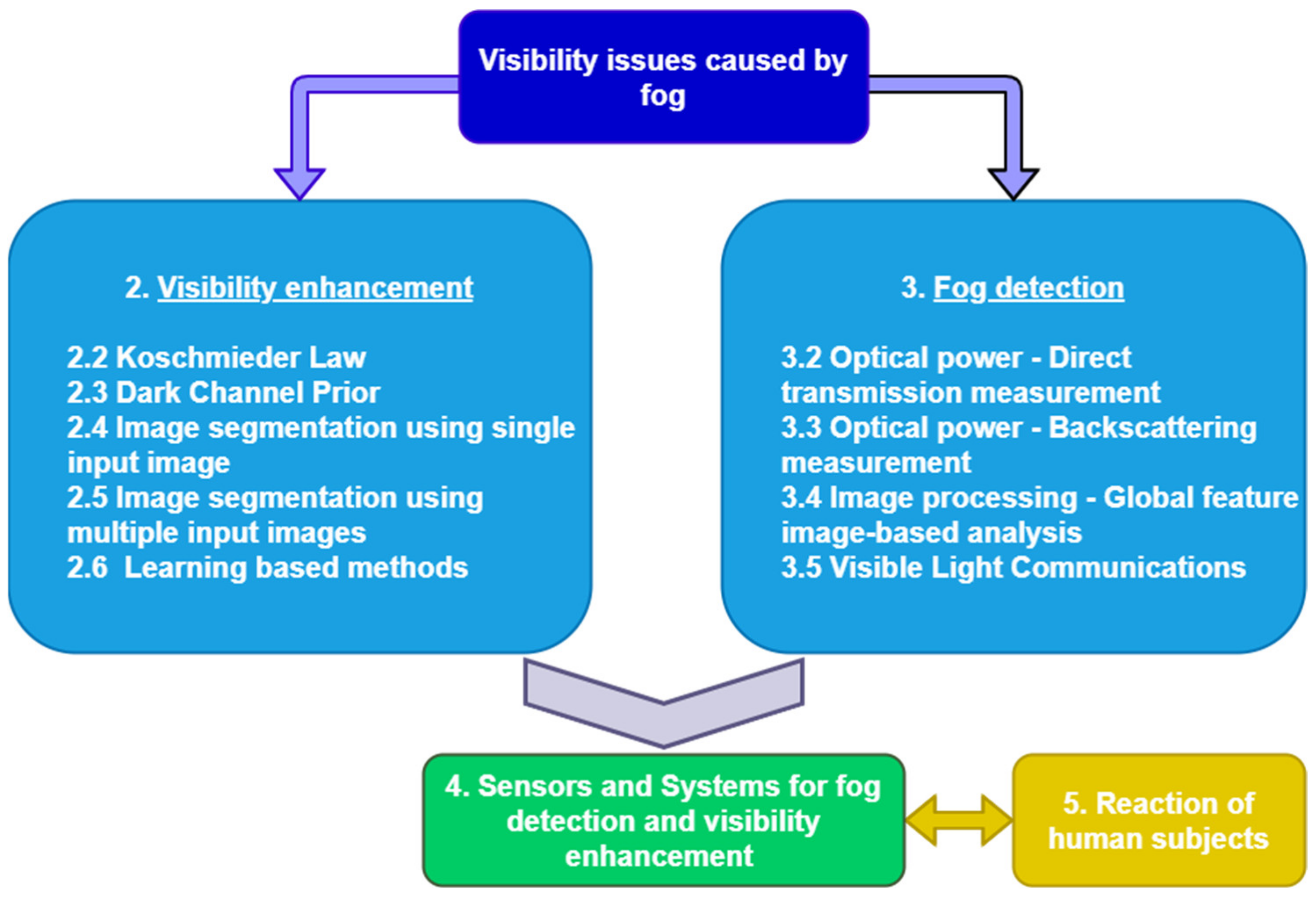 Visibility issues caused by fog

2. Visibility enhancement

2.2 Koschmieder Law
2.3 Dark Channel Prior
2.4 Image segmentation using single input image
2.5 Image segmentation using multiple input images
2.6 Learning based methods

3. Fog detection

3.2 Optical power - Direct transmission measurement
3.3 Optical power - Backscattering measurement
3.4 Image processing - Global feature image-based analysis
3.5 Visible Light Communications

4. Sensors and Systems for fog detection and visibility enhancement

5. Reaction of human subjects